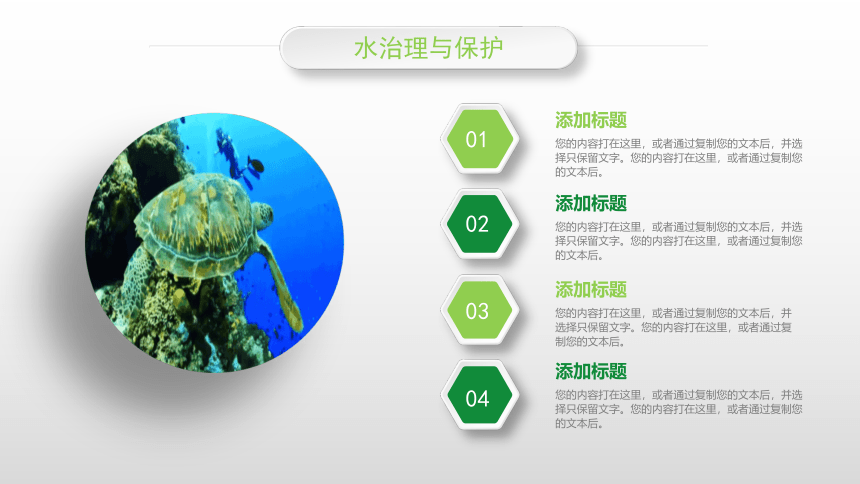 水治理与保护

01

添加标题

您的内容打在这里，或者通过复制您的文本后，并选择只保留文字。您的内容打在这里，或者通过复制您的文本后。

02

添加标题

您的内容打在这里，或者通过复制您的文本后，并选择只保留文字。您的内容打在这里，或者通过复制您的文本后。

03

添加标题

您的内容打在这里，或者通过复制您的文本后，并选择只保留文字。您的内容打在这里，或者通过复制您的文本后。

04

添加标题

您的内容打在这里，或者通过复制您的文本后，并选择只保留文字。您的内容打在这里，或者通过复制您的文本后。